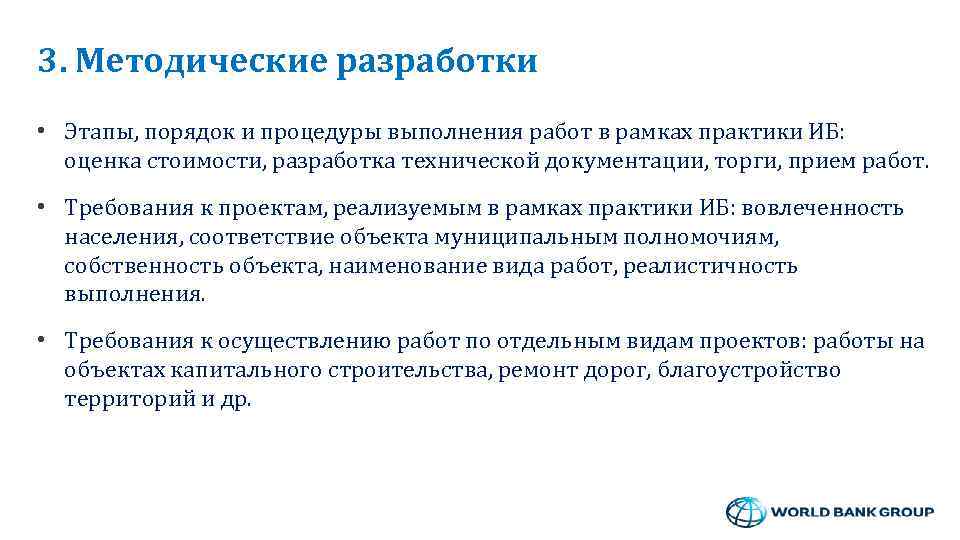 3. Методические разработки

• Этапы, порядок и процедуры выполнения работ в рамках практики ИБ: оценка стоимости, разработка технической документации, торги, прием работ.

• Требования к проектам, реализуемым в рамках практики ИБ: вовлеченность населения, соответствие объекта муниципальным полномочиям, собственность объекта, наименование вида работ, реалистичность выполнения.

• Требования к осуществлению работ по отдельным видам проектов: работы на объектах капитального строительства, ремонт дорог, благоустройство территорий и др.

WORLD BANK GROUP